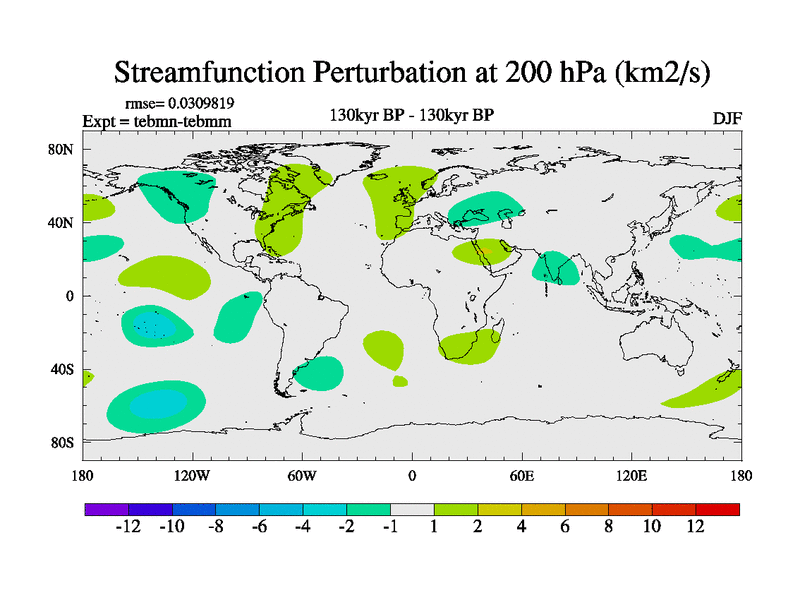 Streamfunction Perturbation at 200 hPa (km2/s)

rmse= 0.0309819
Expt = tebmn-tebmm

130kyr BP - 130kyr BP

DJF

80N
40N
0
40S
80S

180
120W
60W
0
60E
120E
180

-12 -10 -8 -6 -4 -2 -1 1 2 4 6 8 10 12